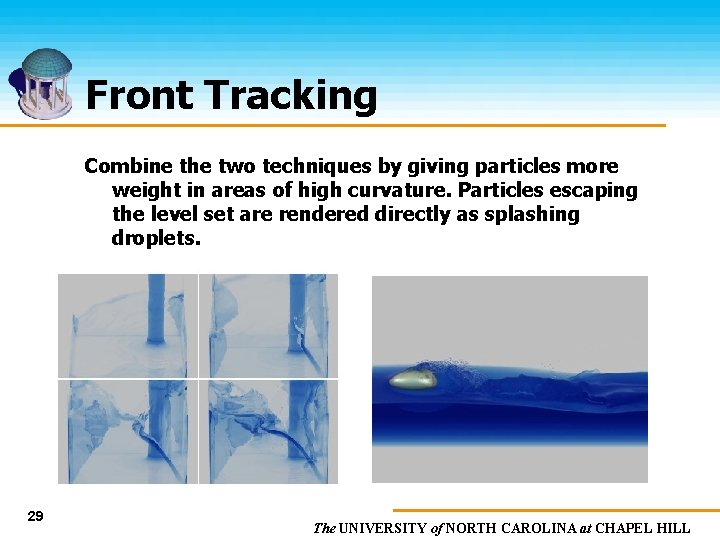 Front Tracking

Combine the two techniques by giving particles more weight in areas of high curvature. Particles escaping the level set are rendered directly as splashing droplets.

29

The UNIVERSITY of NORTH CAROLINA at CHAPEL HILL